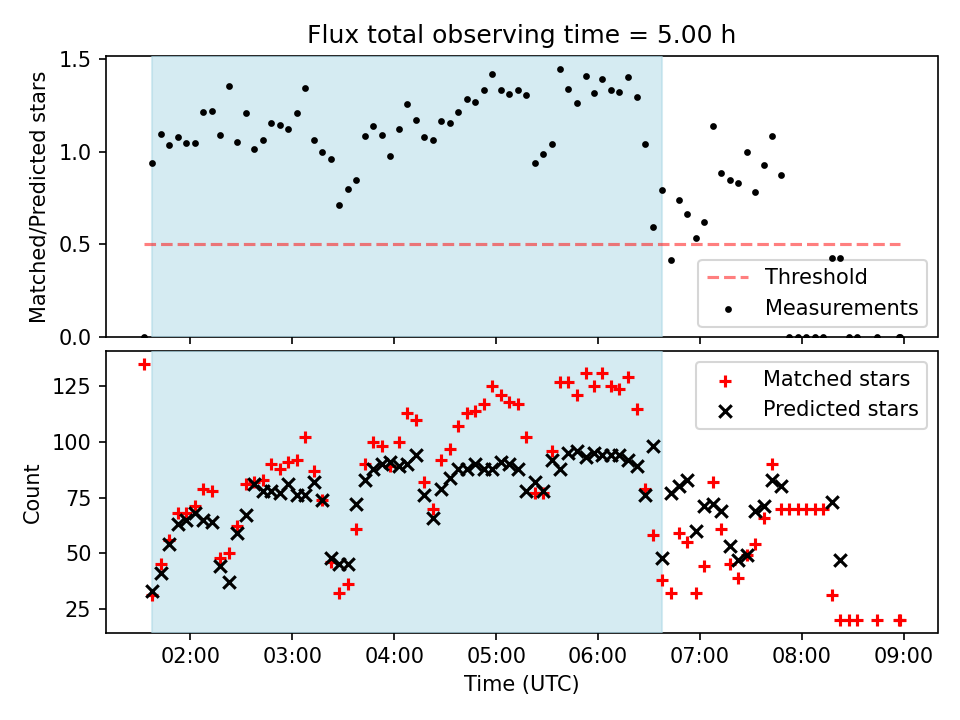 Flux total observing time = 5.00 h

Matched/Predicted stars

1.5
1.0
0.5
0.0

Threshold
Measurements

Count

125
100
75
50
25

Matched stars
Predicted stars

02:00 03:00 04:00 05:00 06:00 07:00 08:00 09:00

Time (UTC)